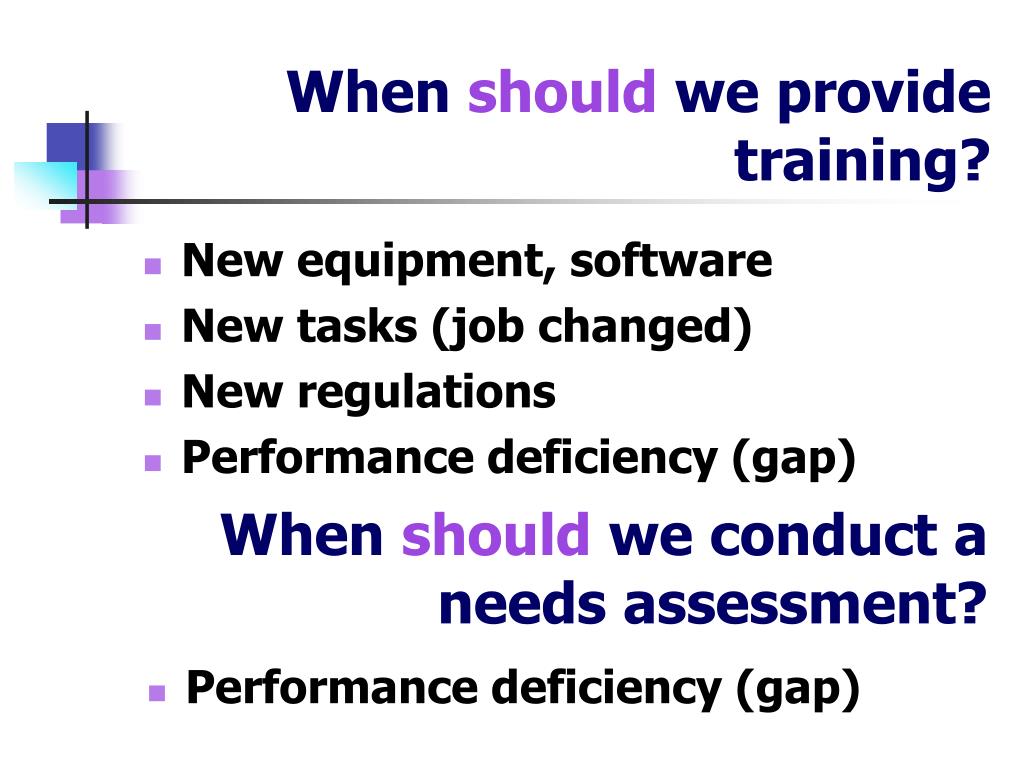 When should we provide training?

- New equipment, software
- New tasks (job changed)
- New regulations
- Performance deficiency (gap)

When should we conduct a needs assessment?

- Performance deficiency (gap)